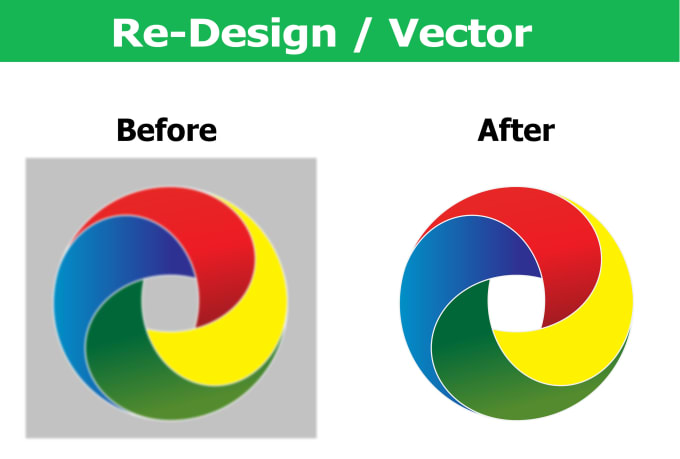 Re-Design / Vector

Before

After